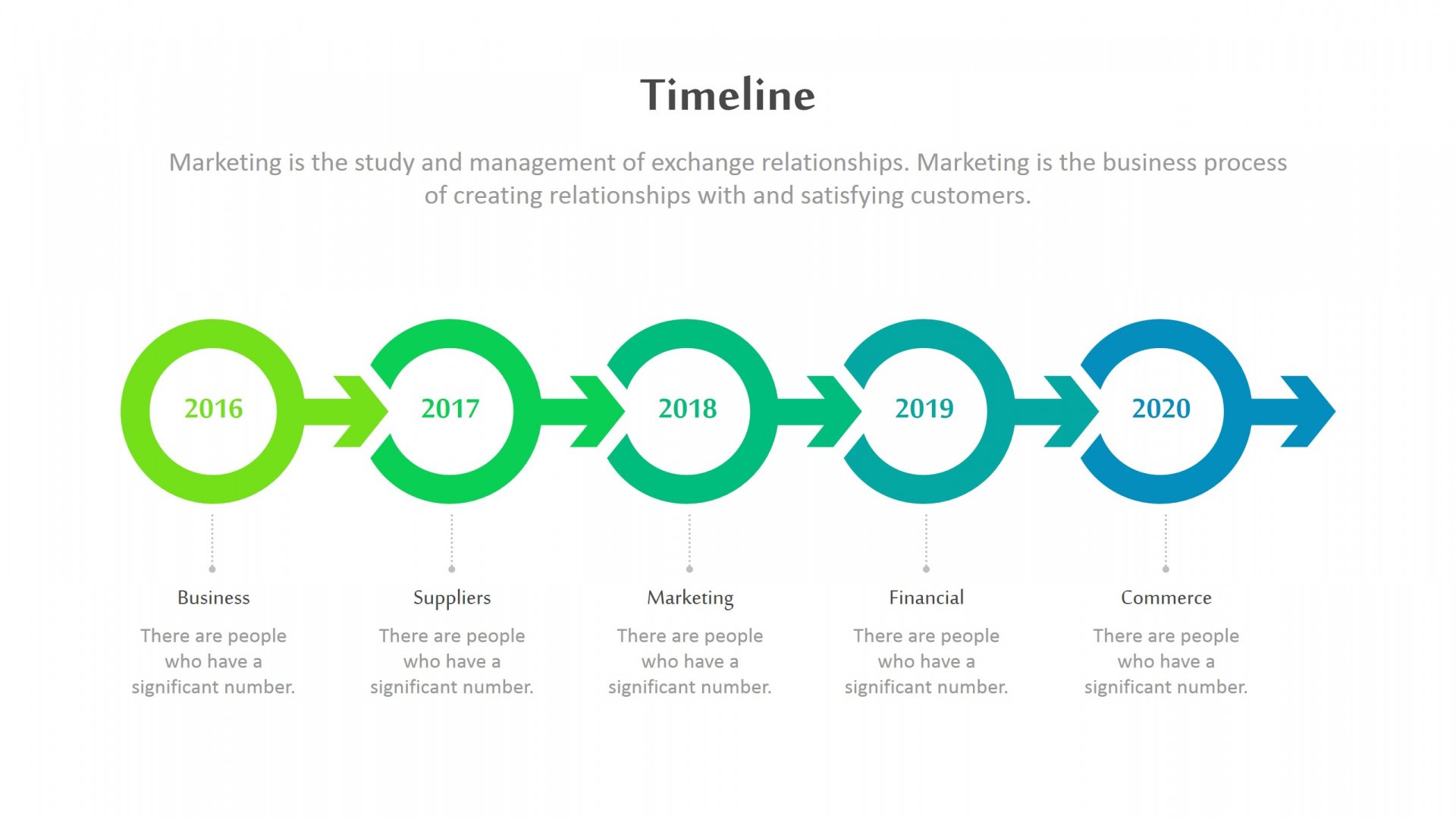 Timeline

Marketing is the study and management of exchange relationships. Marketing is the business process of creating relationships with and satisfying customers.

2016

2017

2018

2019

2020

Business

There are people who have a significant number.

Suppliers

There are people who have a significant number.

Marketing

There are people who have a significant number.

Financial

There are people who have a significant number.

Commerce

There are people who have a significant number.